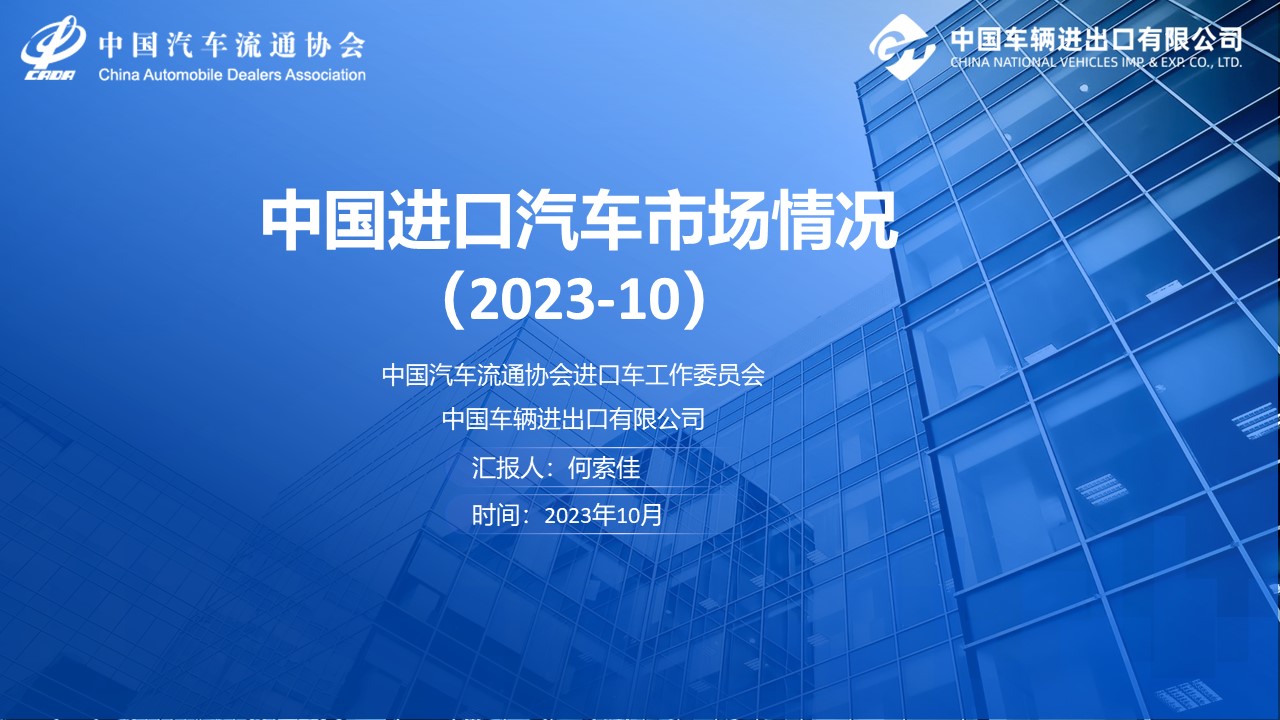 CADA 中国汽车流通协会
China Automobile Dealers Association

中国车辆进出口有限公司
CHINA NATIONAL VEHICLES IMP. & EXP. CO., LTD.

中国进口汽车市场情况
（2023-10）

中国汽车流通协会进口车工作委员会
中国车辆进出口有限公司
汇报人：何索佳
时间：2023年10月